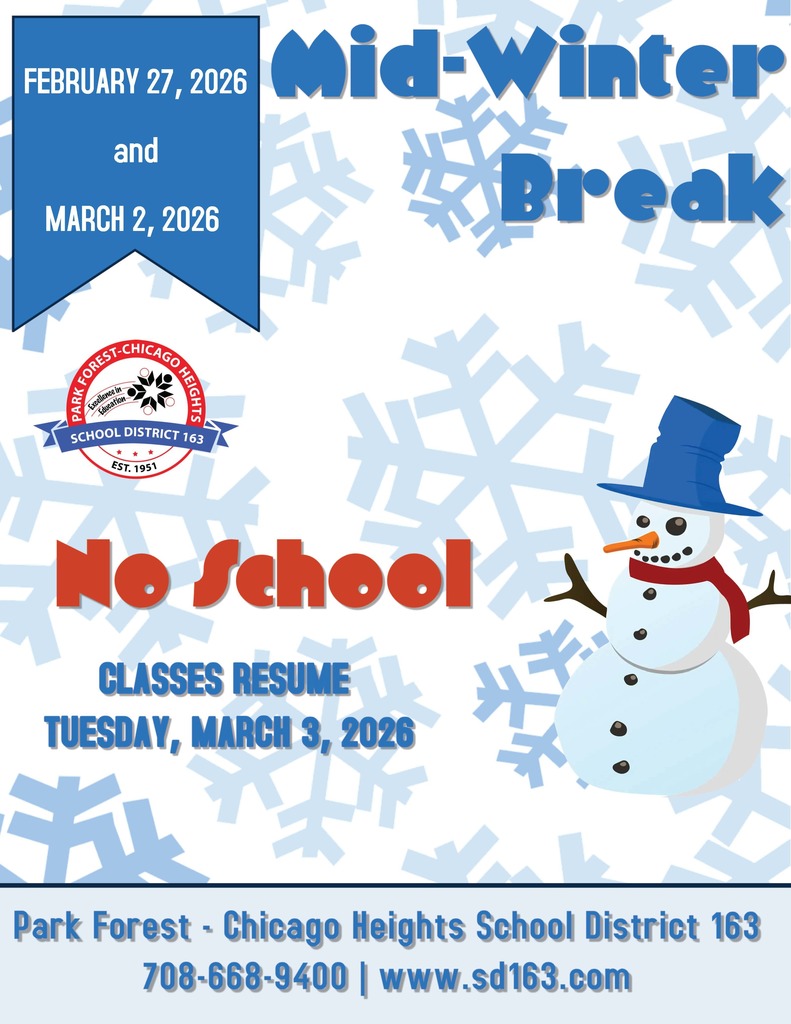 FEBRUARY 27, 2026

and

MARCH 2, 2026

Mid-Winter Break

PARK FOREST-CHICAGO HEIGHTS

Excellence in Education

SCHOOL DISTRICT 163

EST. 1951

No School

CLASSES RESUME
TUESDAY, MARCH 3, 2026

Park Forest - Chicago Heights School District 163
708-668-9400 | www.sd163.com